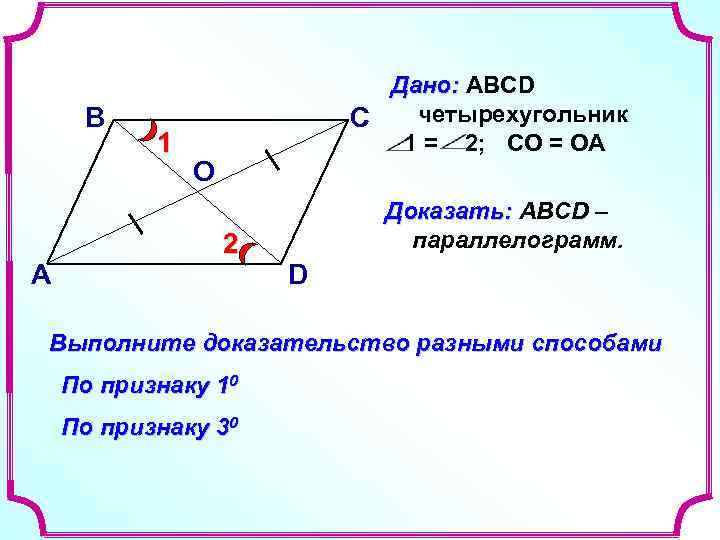 B
C
1
O
2
A
D

Дано: ABCD четырехугольник
$\angle 1 = \angle 2$; CO = OA

Доказать: ABCD – параллелограмм.

Выполните доказательство разными способами

По признаку $1^0$

По признаку $3^0$